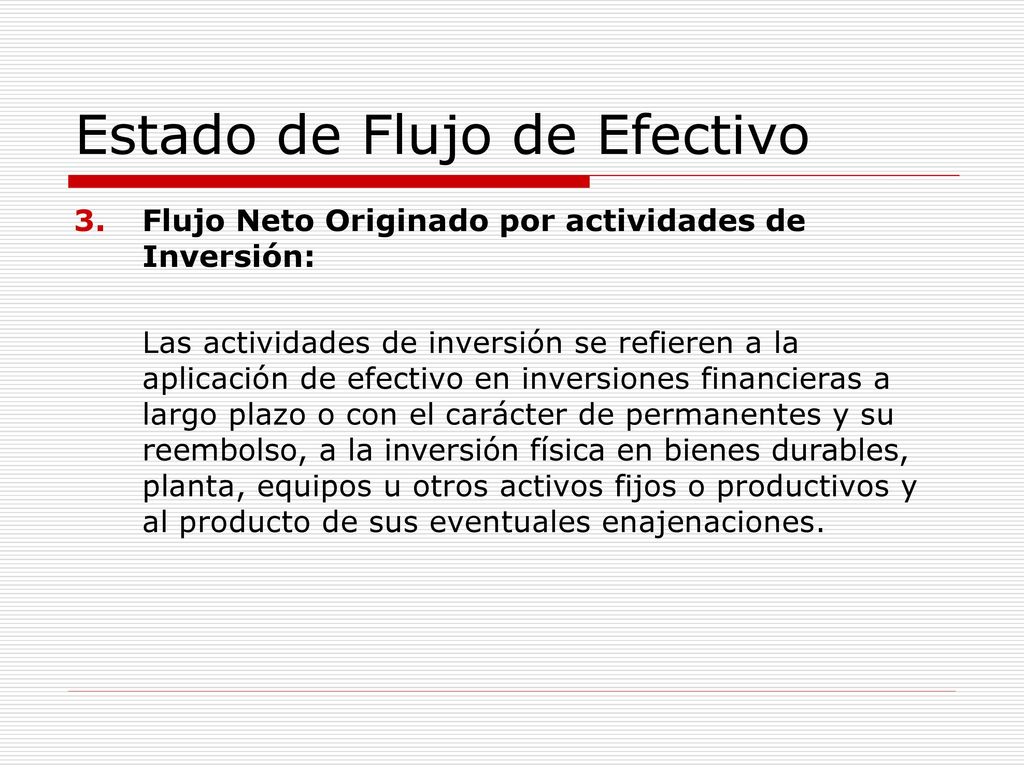 Estado de Flujo de Efectivo

3. Flujo Neto Originado por actividades de Inversión:

Las actividades de inversión se refieren a la aplicación de efectivo en inversiones financieras a largo plazo o con el carácter de permanentes y su reembolso, a la inversión física en bienes durables, planta, equipos u otros activos fijos o productivos y al producto de sus eventuales enajenaciones.